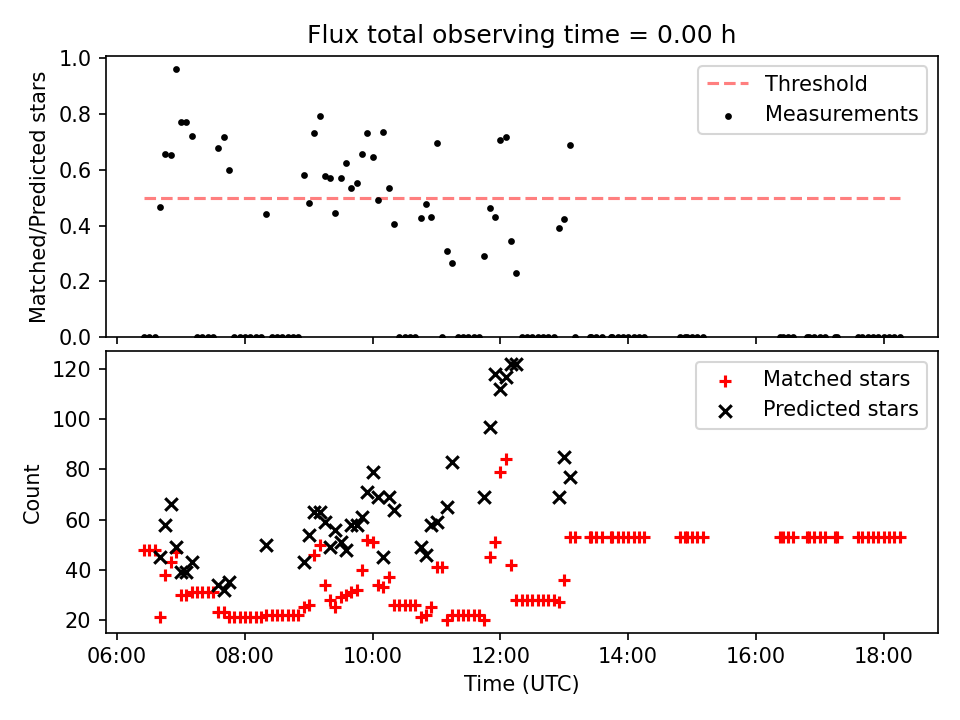 Flux total observing time = 0.00 h

Matched/Predicted stars

1.0
0.8
0.6
0.4
0.2
0.0

Threshold
Measurements

Count

120
100
80
60
40
20

Matched stars
Predicted stars

06:00 08:00 10:00 12:00 14:00 16:00 18:00

Time (UTC)